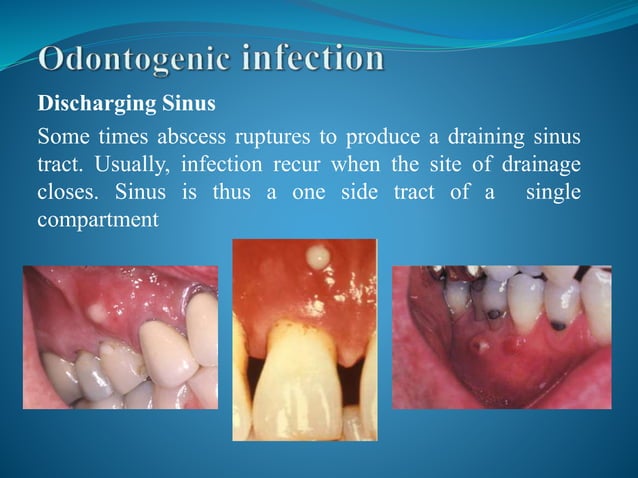 Odontogenic infection

Discharging Sinus

Some times abscess ruptures to produce a draining sinus tract. Usually, infection recur when the site of drainage closes. Sinus is thus a one side tract of a single compartment